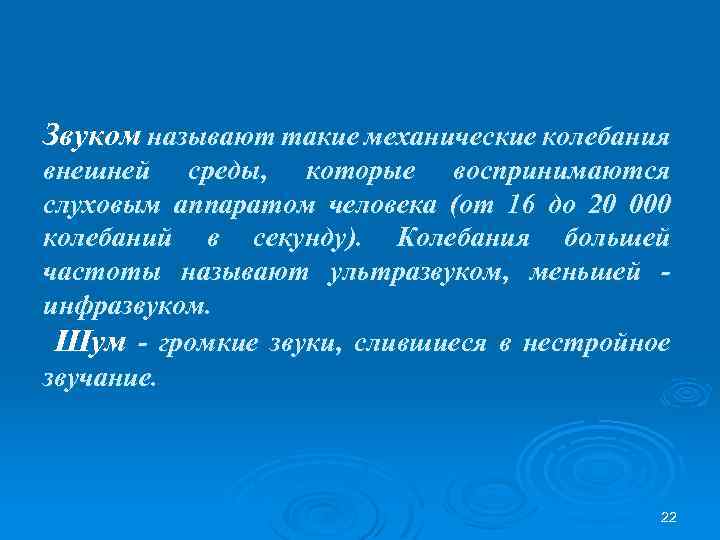 Звуком называют такие механические колебания внешней среды, которые воспринимаются слуховым аппаратом человека (от 16 до 20 000 колебаний в секунду). Колебания большей частоты называют ультразвуком, меньшей - инфразвуком.

Шум - громкие звуки, слившиеся в нестройное звучание.

22